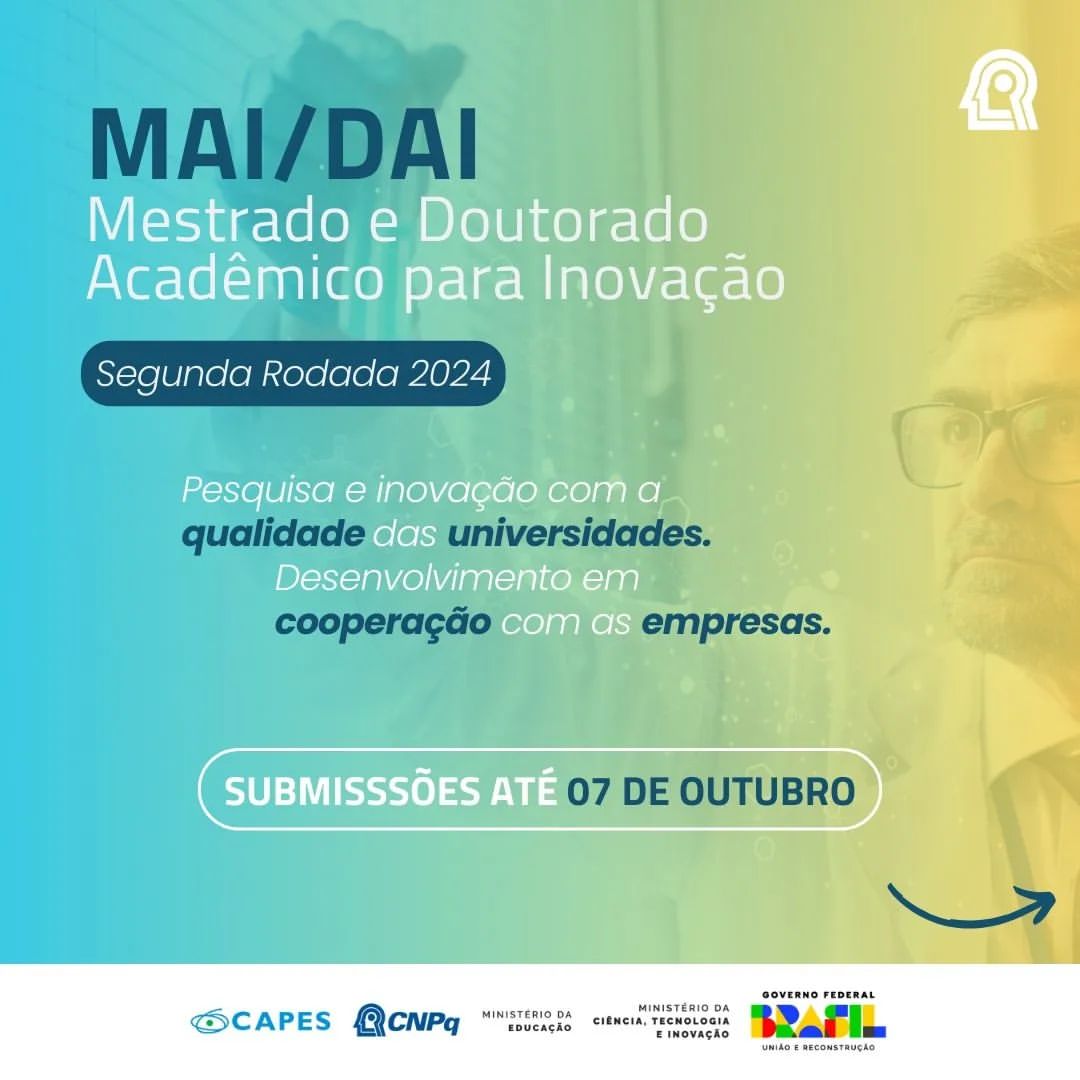 MAI/DAI
Mestrado e Doutorado Acadêmico para Inovação

Segunda Rodada 2024

Pesquisa e inovação com a qualidade das universidades.
Desenvolvimento em cooperação com as empresas.

SUBMISSSÕES ATÉ 07 DE OUTUBRO

CAPES CNPq MINISTÉRIO DA EDUCAÇÃO MINISTÉRIO DA CIÊNCIA, TECNOLOGIA E INOVAÇÃO GOVERNO FEDERAL BRASIL UNIÃO E RECONSTRUÇÃO